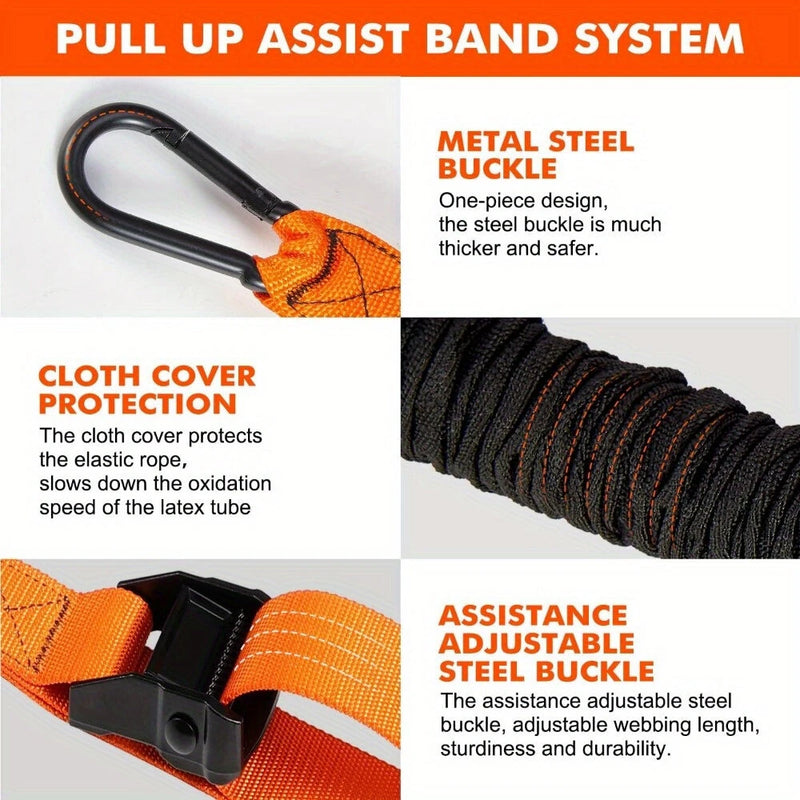 PULL UP ASSIST BAND SYSTEM

METAL STEEL BUCKLE
One-piece design, the steel buckle is much thicker and safer.

CLOTH COVER PROTECTION
The cloth cover protects the elastic rope, slows down the oxidation speed of the latex tube

ASSISTANCE ADJUSTABLE STEEL BUCKLE
The assistance adjustable steel buckle, adjustable webbing length, sturdiness and durability.